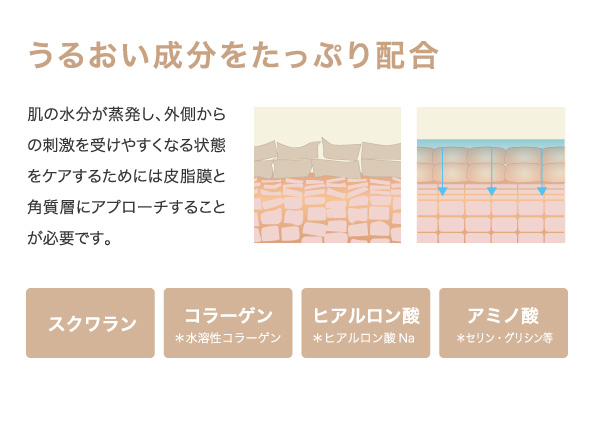 うるおい成分をたっぷり配合

肌の水分が蒸発し、外側からの刺激を受けやすくなる状態をケアするためには皮脂膜と角質層にアプローチすることが必要です。

スクワラン

コラーゲン
＊水溶性コラーゲン

ヒアルロン酸
＊ヒアルロン酸 Na

アミノ酸
＊セリン・グリシン等